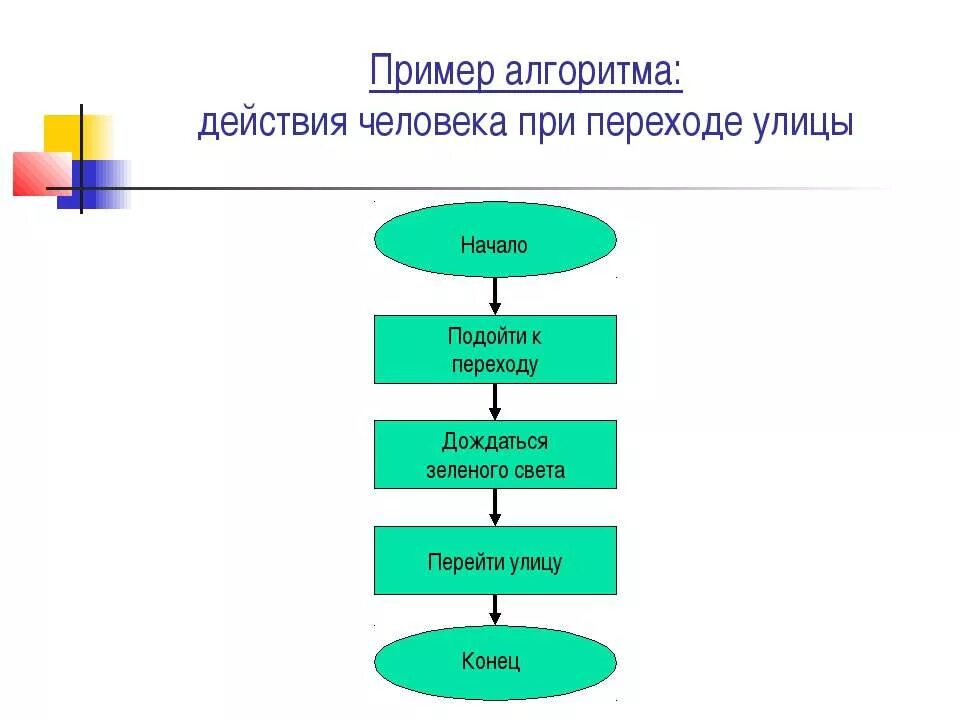 Пример алгоритма:
действия человека при переходе улицы

Начало

Подойти к переходу

Дождаться зеленого света

Перейти улицу

Конец